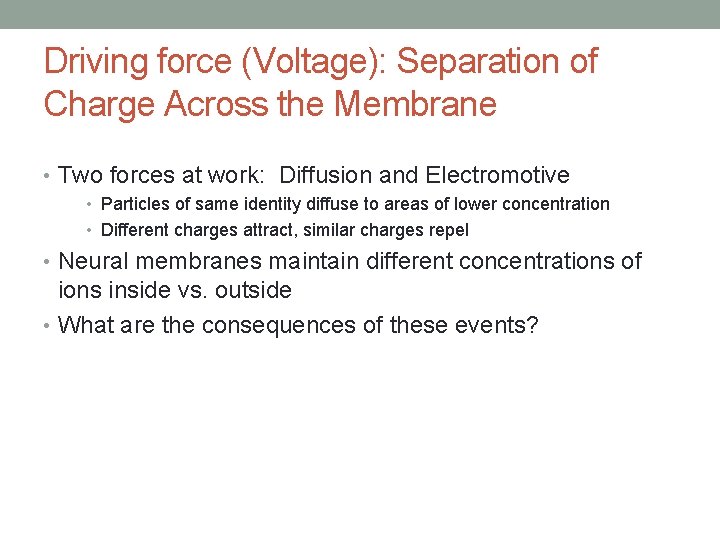 Driving force (Voltage): Separation of Charge Across the Membrane

• Two forces at work:  Diffusion and Electromotive
  • Particles of same identity diffuse to areas of lower concentration
  • Different charges attract, similar charges repel
• Neural membranes maintain different concentrations of ions inside vs. outside
• What are the consequences of these events?